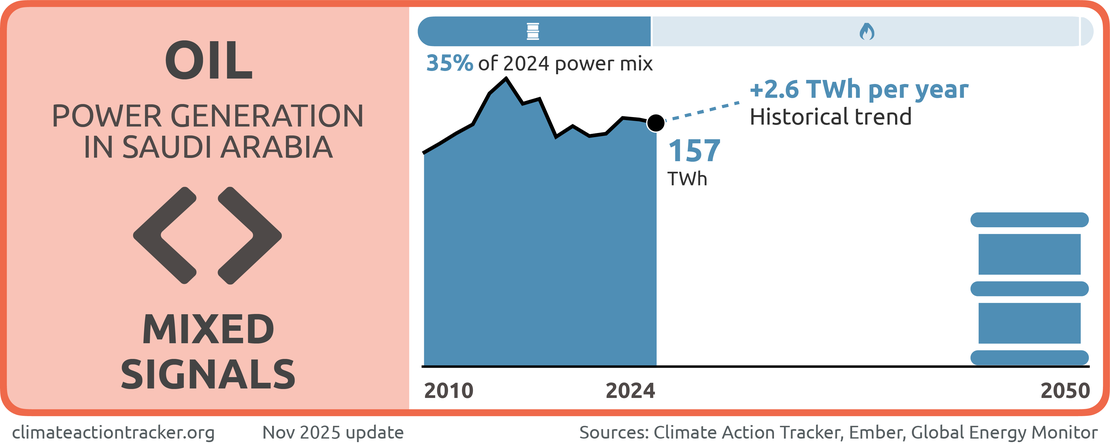 OIL

POWER GENERATION IN SAUDI ARABIA

MIXED SIGNALS

35% of 2024 power mix

+2.6 TWh per year
Historical trend

157
TWh

2010
2024
2050

climateactiontracker.org
Nov 2025 update
Sources: Climate Action Tracker, Ember, Global Energy Monitor